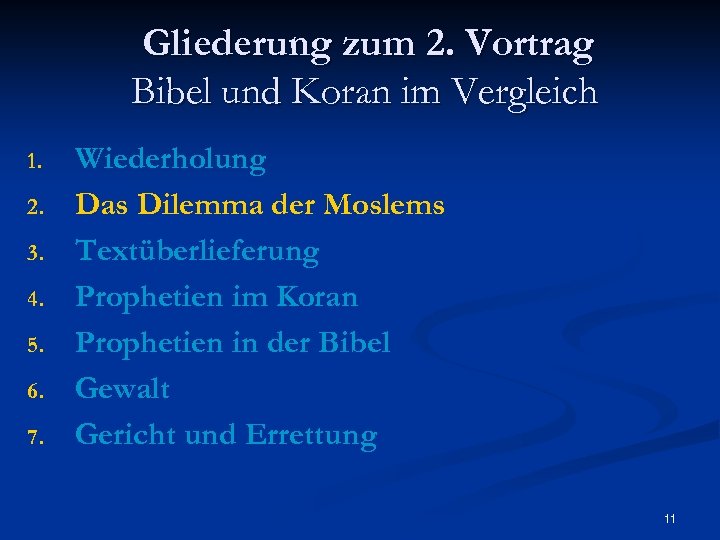 Gliederung zum 2. Vortrag
Bibel und Koran im Vergleich

1. Wiederholung
2. Das Dilemma der Moslems
3. Textüberlieferung
4. Prophetien im Koran
5. Prophetien in der Bibel
6. Gewalt
7. Gericht und Errettung

11